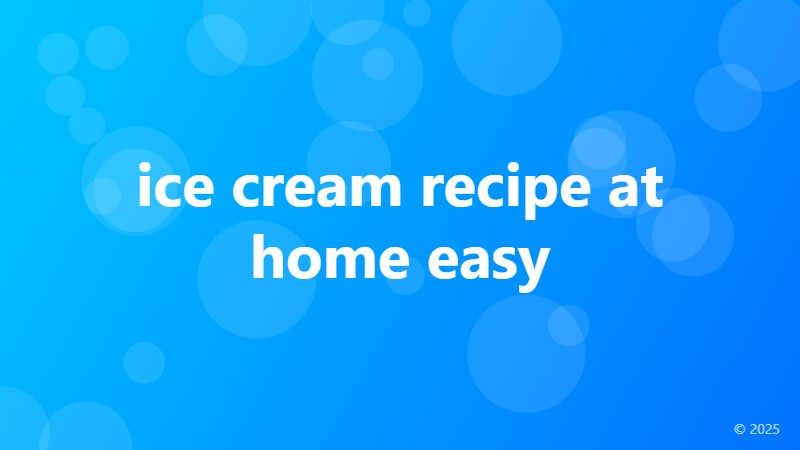 ice cream recipe at home easy

© 2025